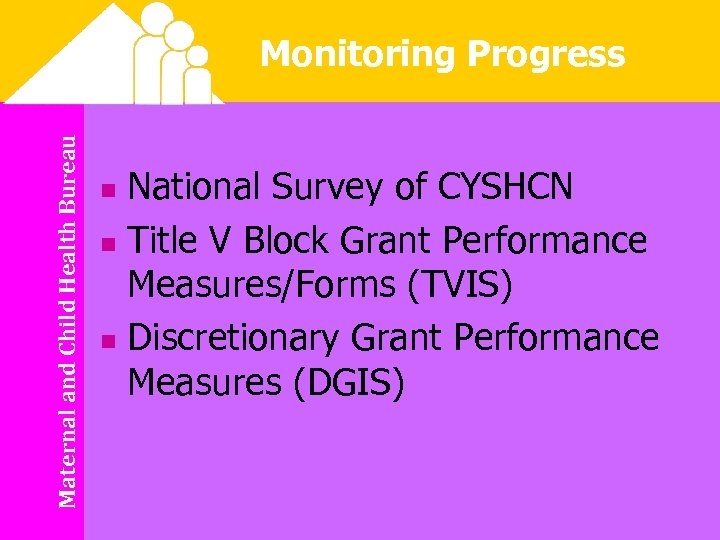 Monitoring Progress

Maternal and Child Health Bureau

- National Survey of CYSHCN
- Title V Block Grant Performance Measures/Forms (TVIS)
- Discretionary Grant Performance Measures (DGIS)